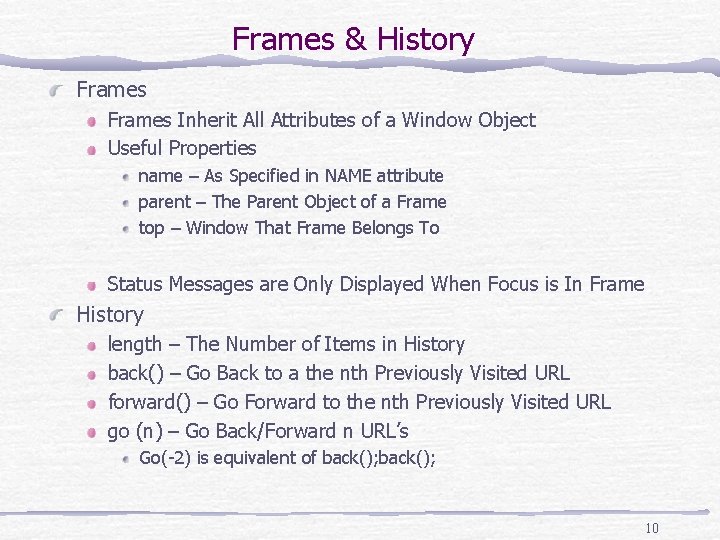 Frames & History

Frames

Frames Inherit All Attributes of a Window Object

Useful Properties

name – As Specified in NAME attribute

parent – The Parent Object of a Frame

top – Window That Frame Belongs To

Status Messages are Only Displayed When Focus is In Frame

History

length – The Number of Items in History

back() – Go Back to a the nth Previously Visited URL

forward() – Go Forward to the nth Previously Visited URL

go (n) – Go Back/Forward n URL's

Go(-2) is equivalent of back();back();

10